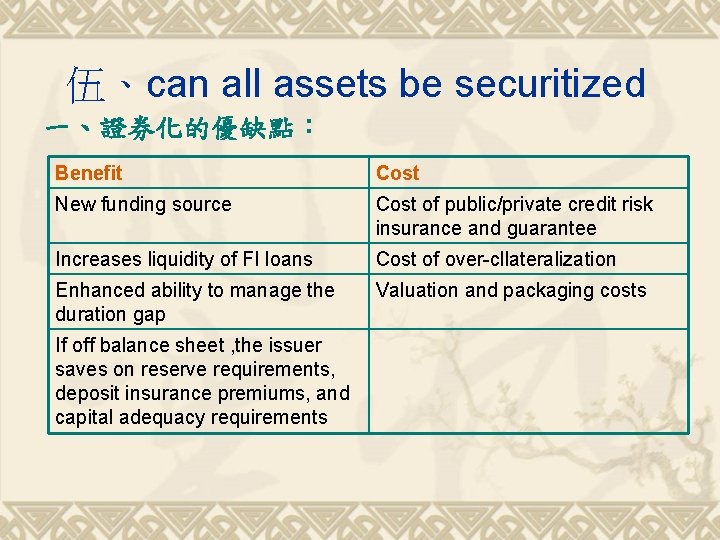 伍、can all assets be securitized

一、證券化的優缺點：

| Benefit | Cost |
|---|---|
| New funding source | Cost of public/private credit risk insurance and guarantee |
| Increases liquidity of FI loans | Cost of over-cllateralization |
| Enhanced ability to manage the duration gap | Valuation and packaging costs |
| If off balance sheet ,the issuer saves on reserve requirements, deposit insurance premiums, and capital adequacy requirements | |